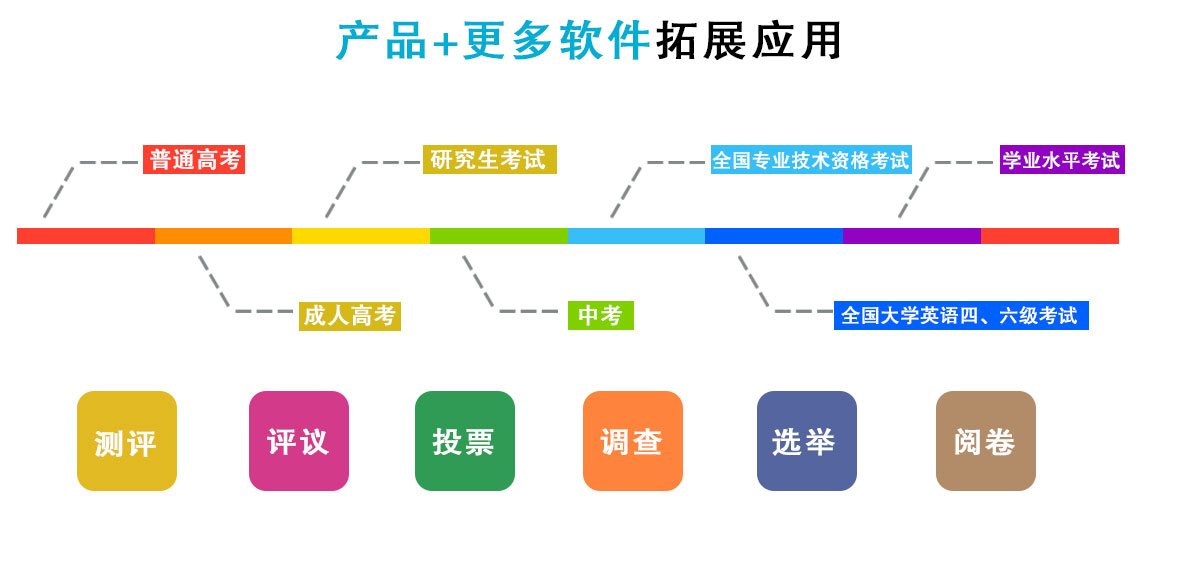 产品+更多软件拓展应用

普通高考

研究生考试

全国专业技术资格考试

学业水平考试

成人高考

中考

全国大学英语四、六级考试

测评

评议

投票

调查

选举

阅卷